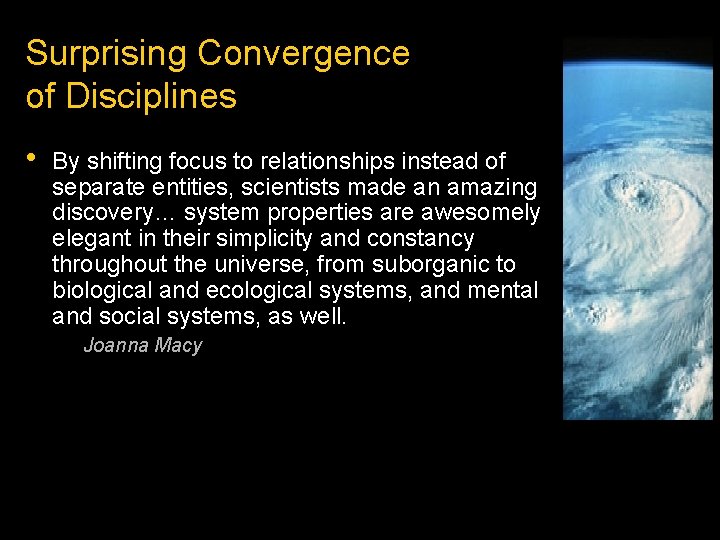 Surprising Convergence of Disciplines

• By shifting focus to relationships instead of separate entities, scientists made an amazing discovery… system properties are awesomely elegant in their simplicity and constancy throughout the universe, from suborganic to biological and ecological systems, and mental and social systems, as well.

Joanna Macy